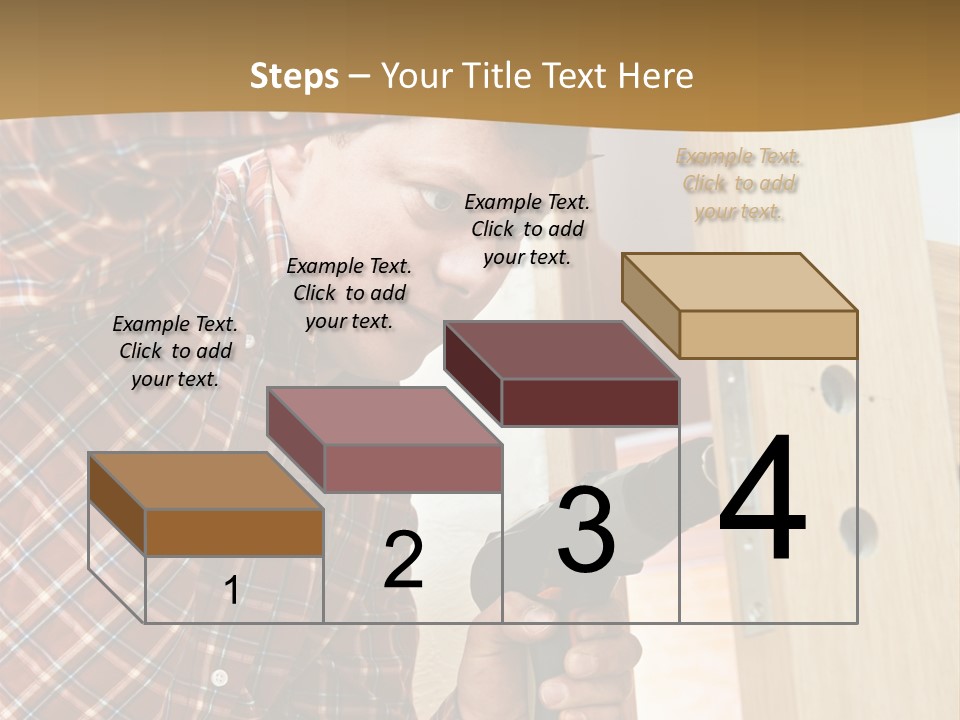 Steps – Your Title Text Here

Example Text. Click to add your text.

Example Text. Click to add your text.

Example Text. Click to add your text.

Example Text. Click to add your text.

1

2

3

4